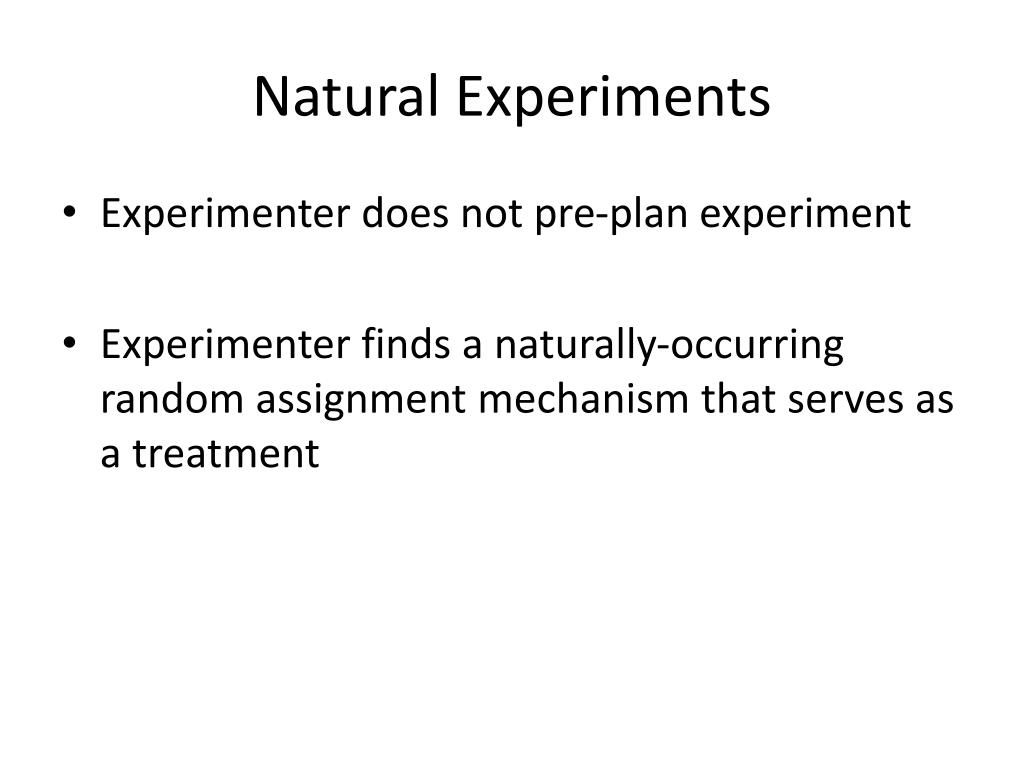 Natural Experiments

• Experimenter does not pre-plan experiment

• Experimenter finds a naturally-occurring random assignment mechanism that serves as a treatment